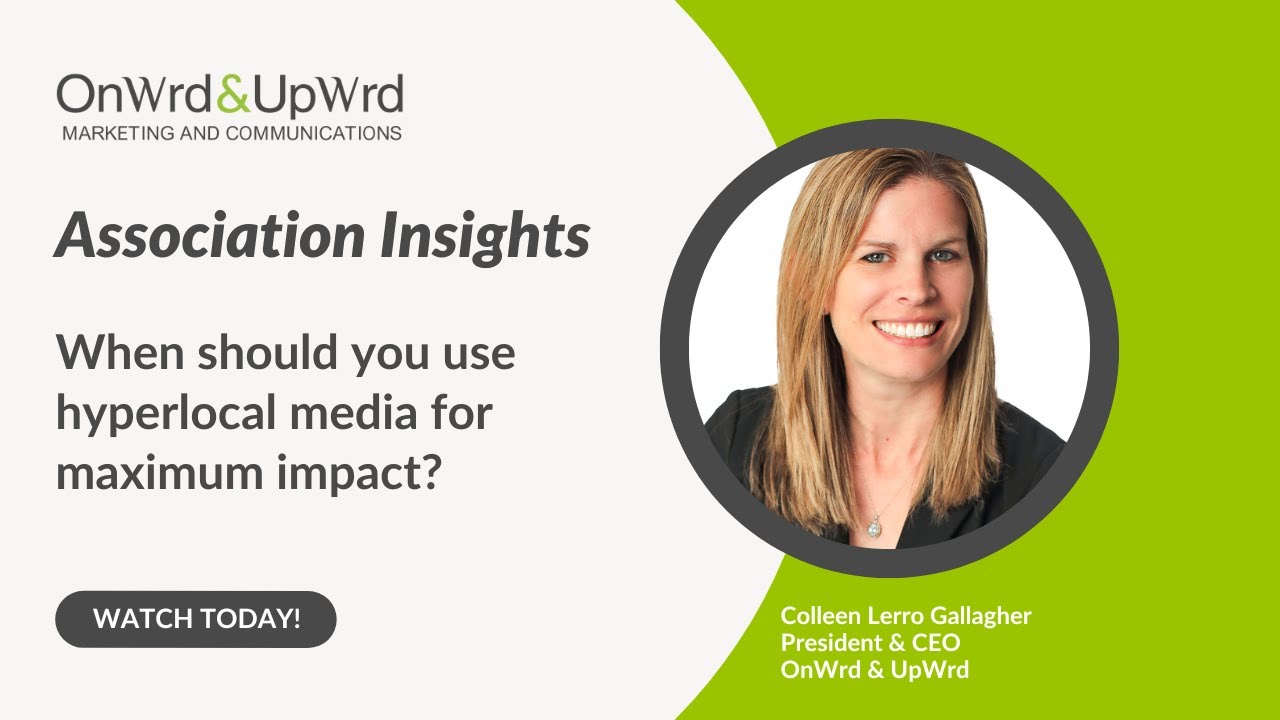 OnWrd&UpWrd
MARKETING AND COMMUNICATIONS

Association Insights

When should you use hyperlocal media for maximum impact?

WATCH TODAY!

Colleen Lerro Gallagher
President & CEO
OnWrd & UpWrd